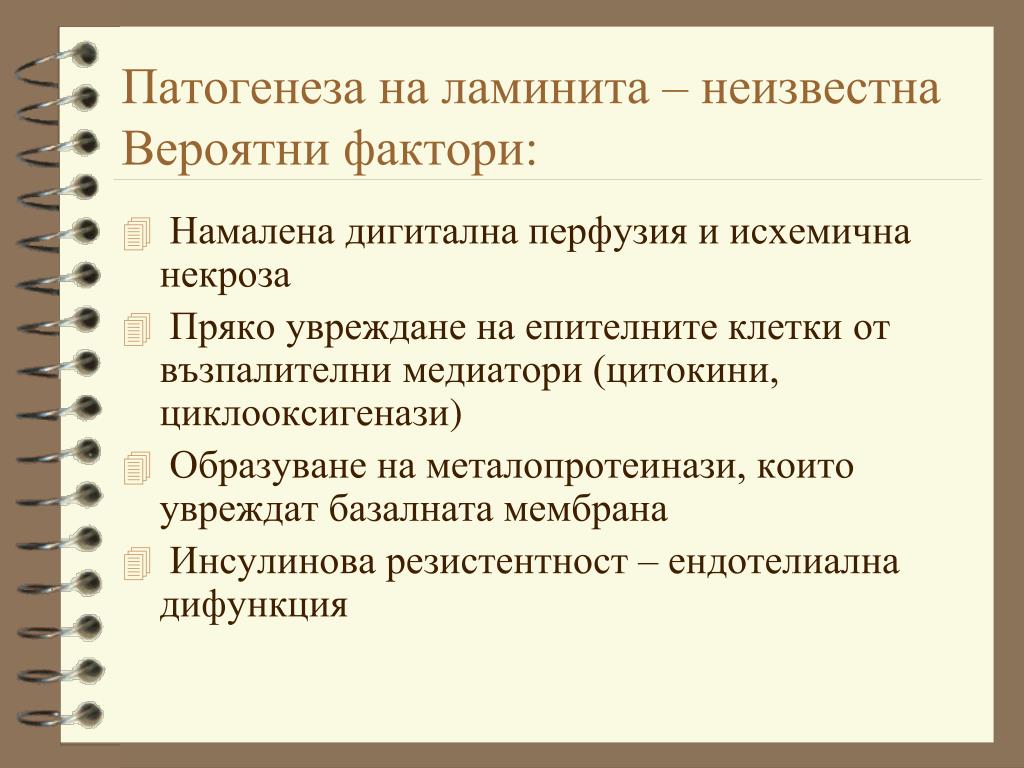 Патогенеза на ламинита – неизвестна
Вероятни фактори:

Намалена дигитална перфузия и исхемична некроза

Пряко увреждане на епителните клетки от възпалителни медиатори (цитокини, циклооксигенази)

Образуване на металопротеинази, които увреждат базалната мембрана

Инсулинова резистентност – ендотелиална дифункция